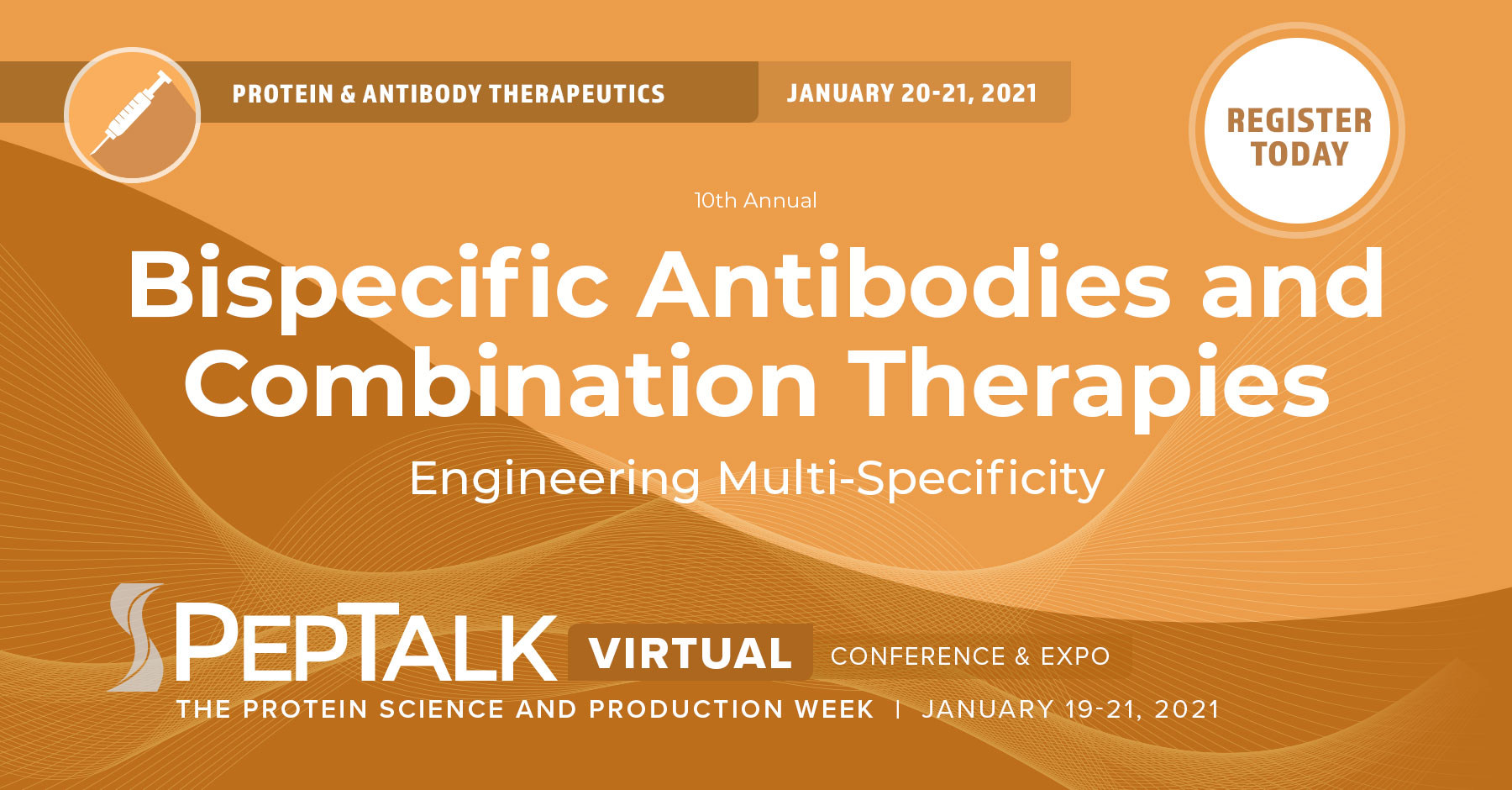 PROTEIN & ANTIBODY THERAPEUTICS JANUARY 20-21, 2021

REGISTER TODAY

10th Annual

Bispecific Antibodies and Combination Therapies

Engineering Multi-Specificity

PEPTALK VIRTUAL CONFERENCE & EXPO

THE PROTEIN SCIENCE AND PRODUCTION WEEK | JANUARY 19-21, 2021